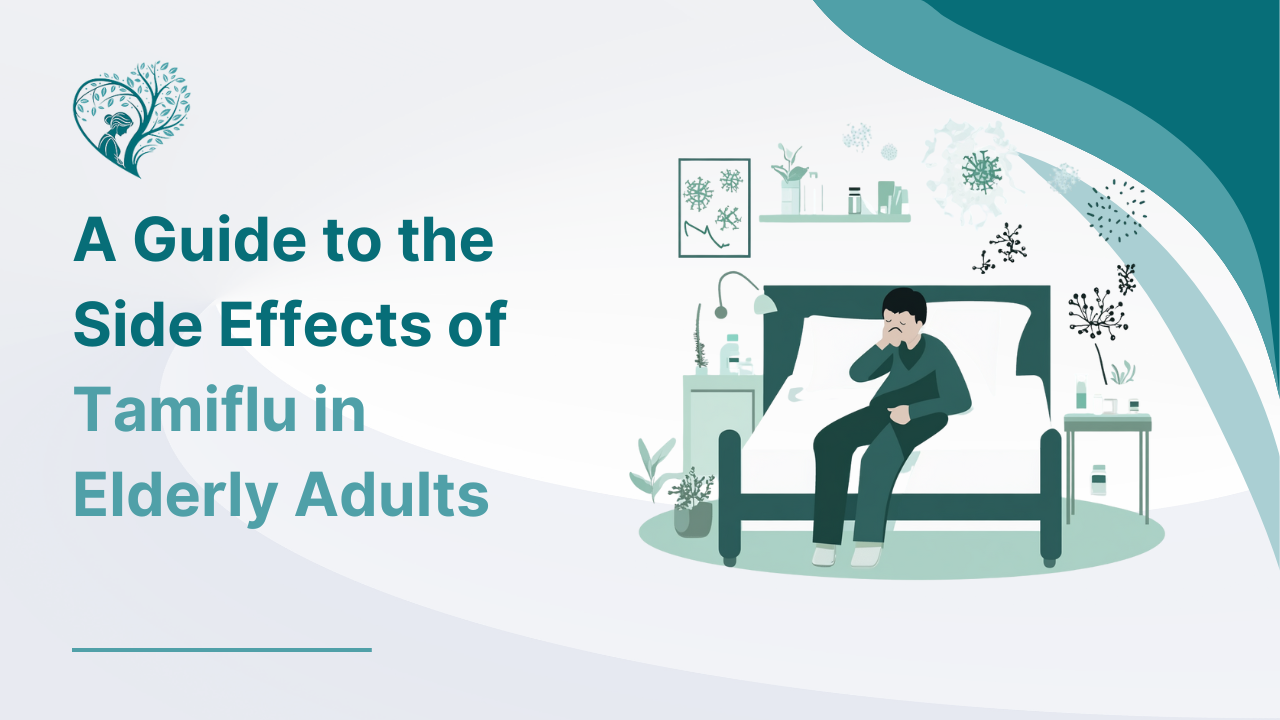 A Guide to the Side Effects of Tamiflu in Elderly Adults